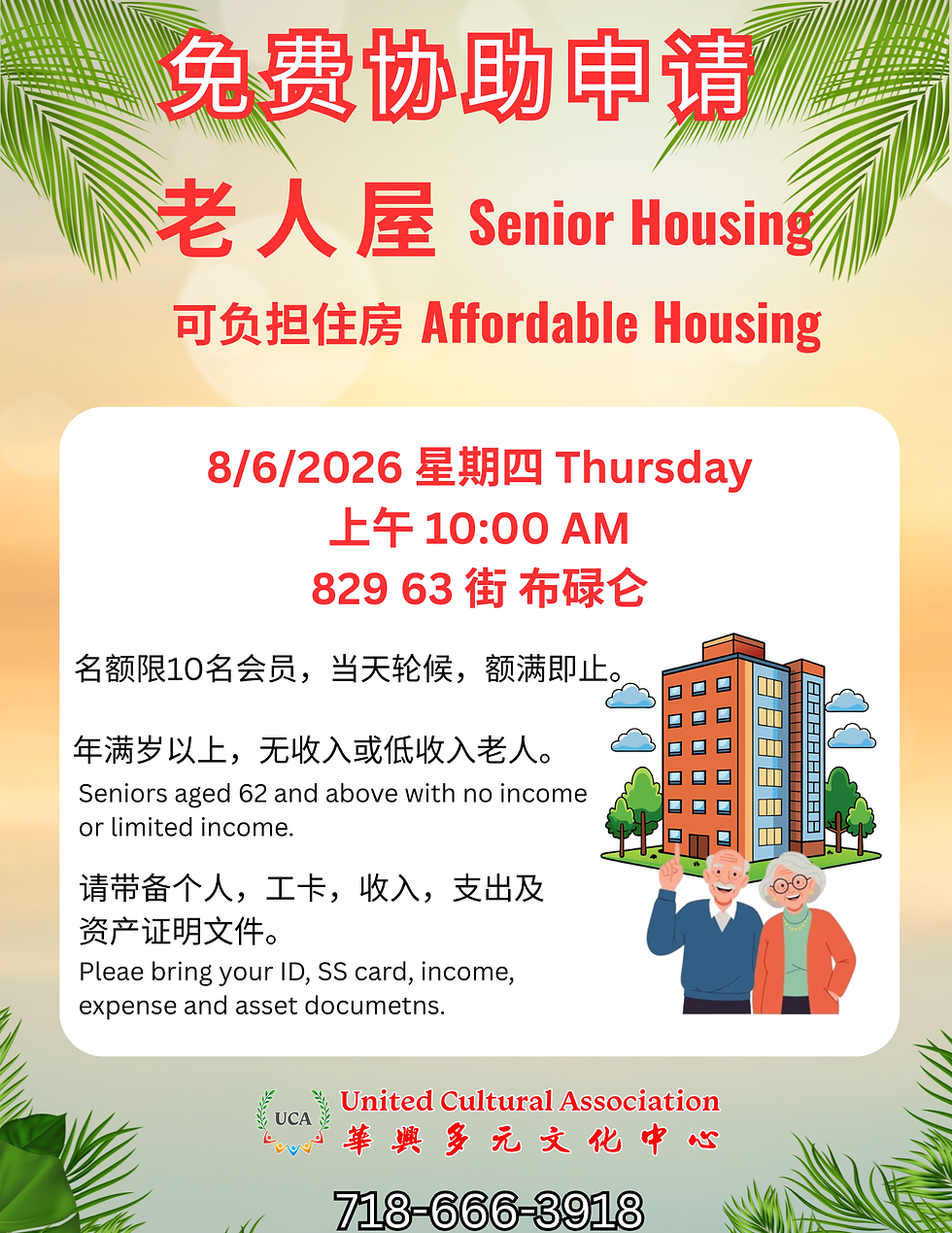 免费协助申请

老人屋 Senior Housing

可负担住房 Affordable Housing

8/6/2026 星期四 Thursday
上午 10:00 AM
829 63 街 布碌仑

名额限10名会员，当天轮候，额满即止。

年满岁以上，无收入或低收入老人。
Seniors aged 62 and above with no income or limited income.

请带备个人，工卡，收入，支出及资产证明文件。
Pleae bring your ID, SS card, income, expense and asset documetns.

UCA
United Cultural Association
華興多元文化中心

718-666-3918